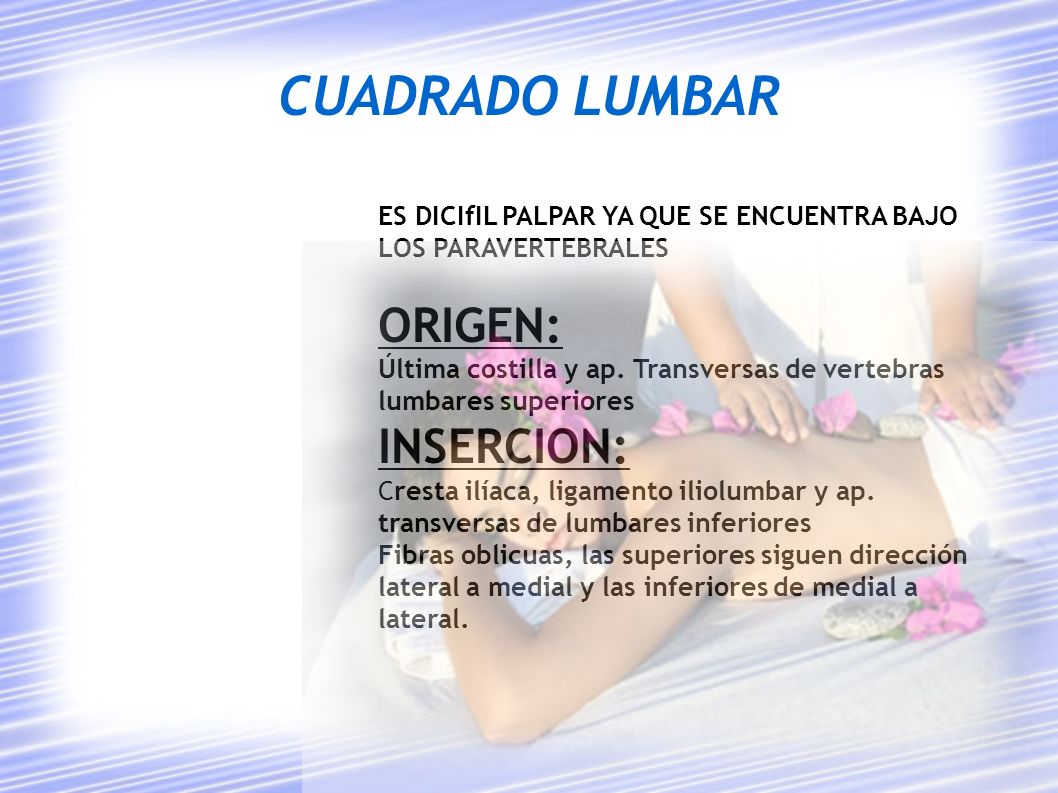 CUADRADO LUMBAR

ES DICIfIL PALPAR YA QUE SE ENCUENTRA BAJO LOS PARAVERTEBRALES

ORIGEN:
Última costilla y ap. Transversas de vertebras lumbares superiores

INSERCION:
Cresta ilíaca, ligamento iliolumbar y ap. transversas de lumbares inferiores
Fibras oblicuas, las superiores siguen dirección lateral a medial y las inferiores de medial a lateral.